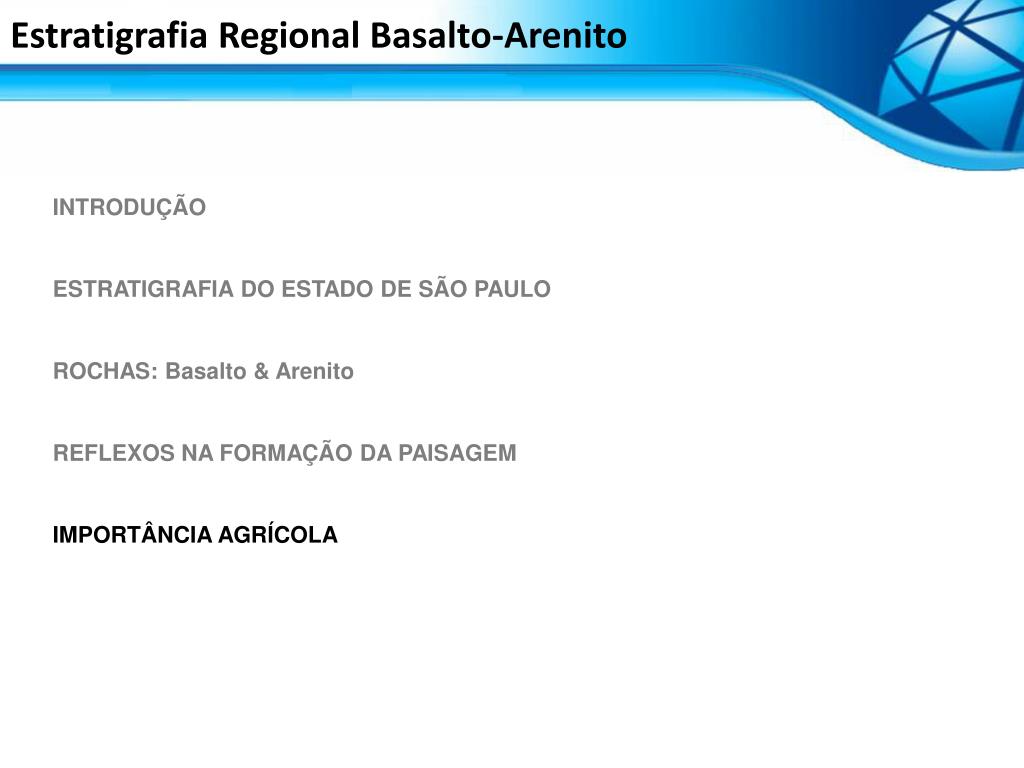 Estratigrafia Regional Basalto-Arenito

INTRODUÇÃO

ESTRATIGRAFIA DO ESTADO DE SÃO PAULO

ROCHAS: Basalto & Arenito

REFLEXOS NA FORMAÇÃO DA PAISAGEM

IMPORTÂNCIA AGRÍCOLA